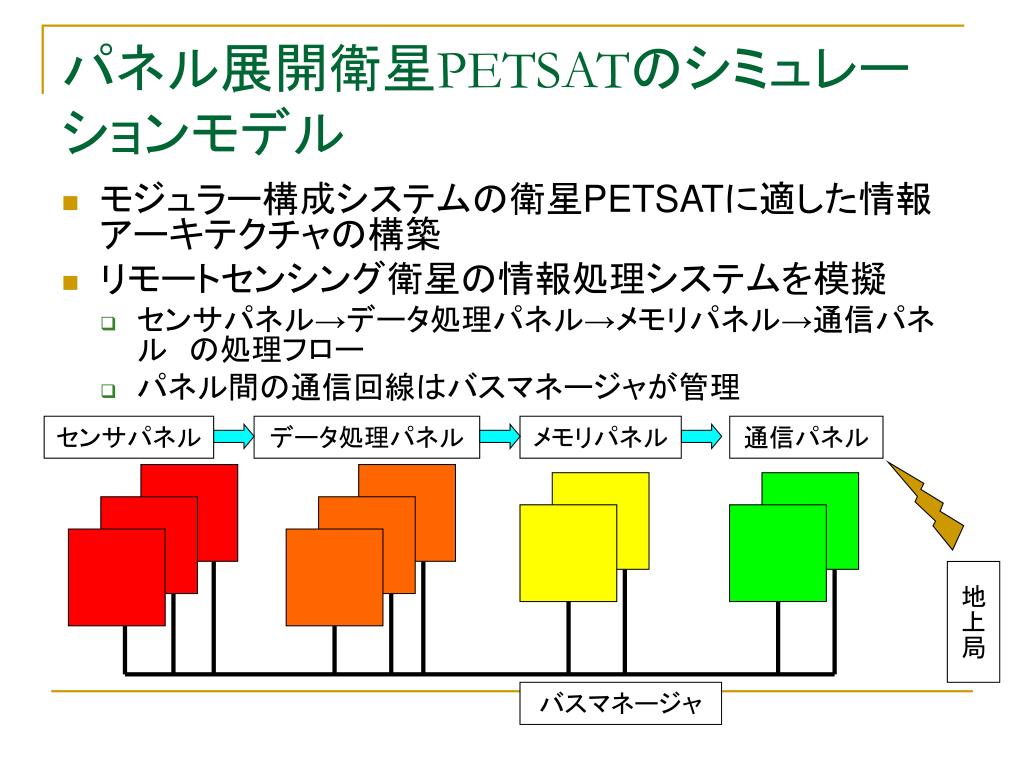 パネル展開衛星PETSATのシミュレーションモデル

モジュラー構成システムの衛星PETSATに適した情報アーキテクチャの構築

リモートセンシング衛星の情報処理システムを模擬

センサパネル→データ処理パネル→メモリパネル→通信パネル の処理フロー

パネル間の通信回線はバスマネージャが管理

センサパネル

データ処理パネル

メモリパネル

通信パネル

地上局

バスマネージャ